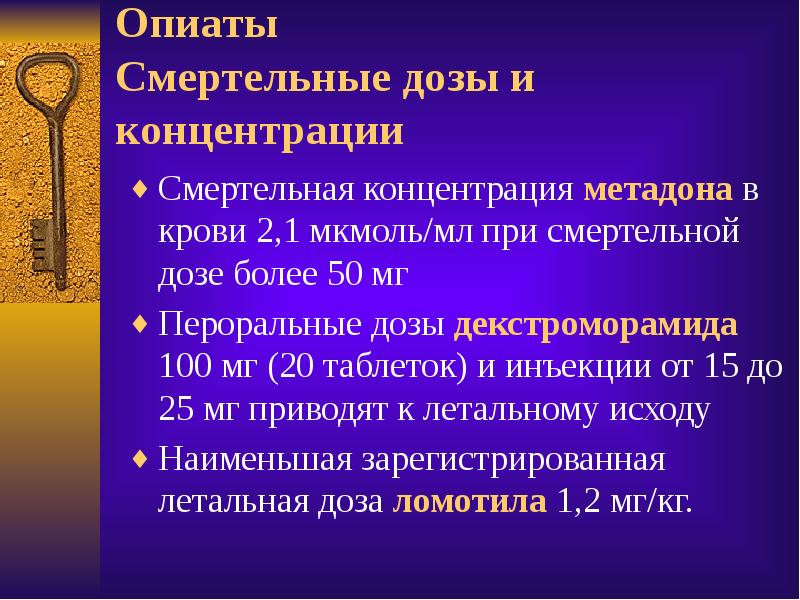 Опиаты
Смертельные дозы и концентрации

♦ Смертельная концентрация метадона в крови 2,1 мкмоль/мл при смертельной дозе более 50 мг

♦ Пероральные дозы декстроморамида 100 мг (20 таблеток) и инъекции от 15 до 25 мг приводят к летальному исходу

♦ Наименьшая зарегистрированная летальная доза ломотила 1,2 мг/кг.